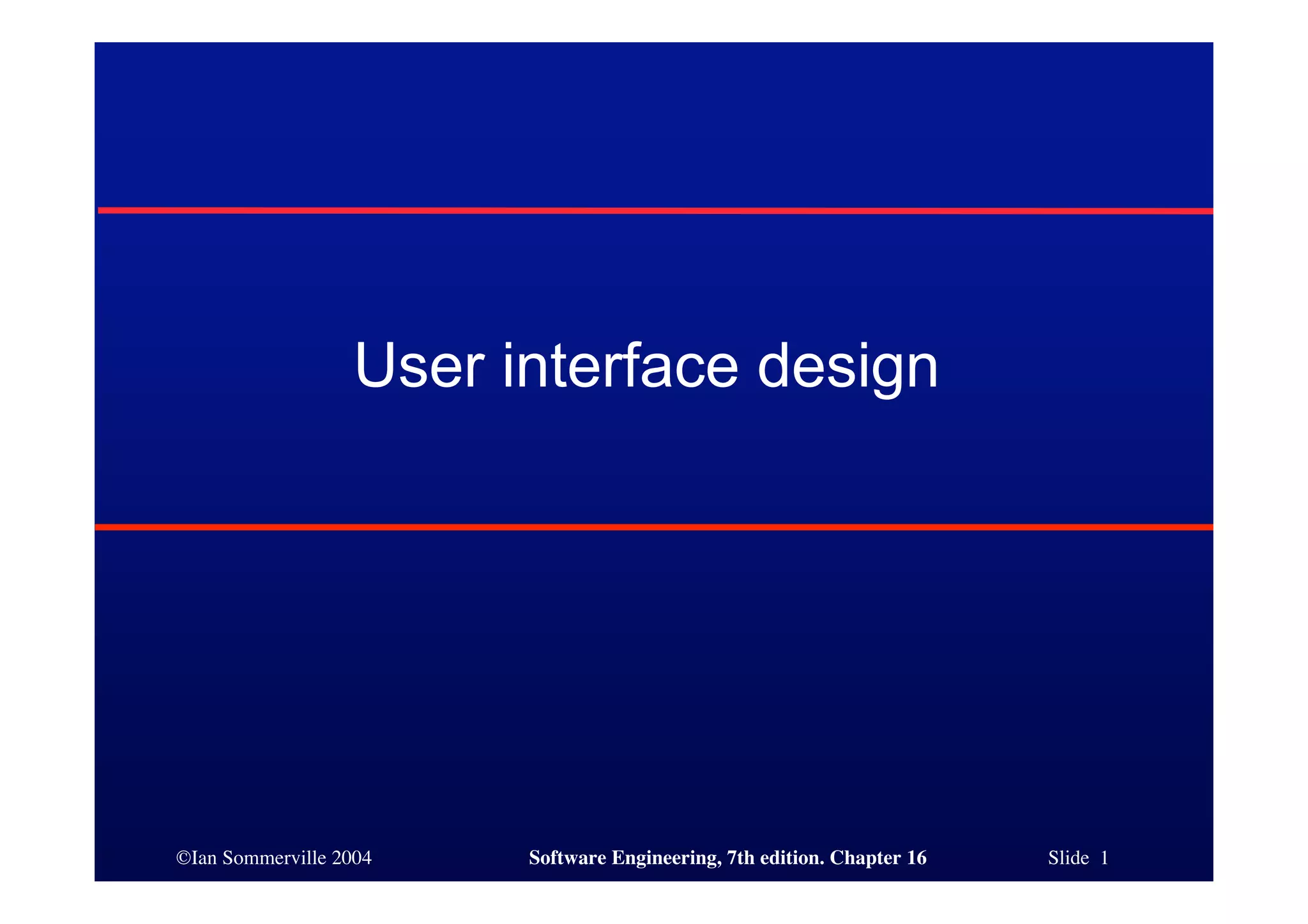 User interface design

©Ian Sommerville 2004 Software Engineering, 7th edition. Chapter 16 Slide 1